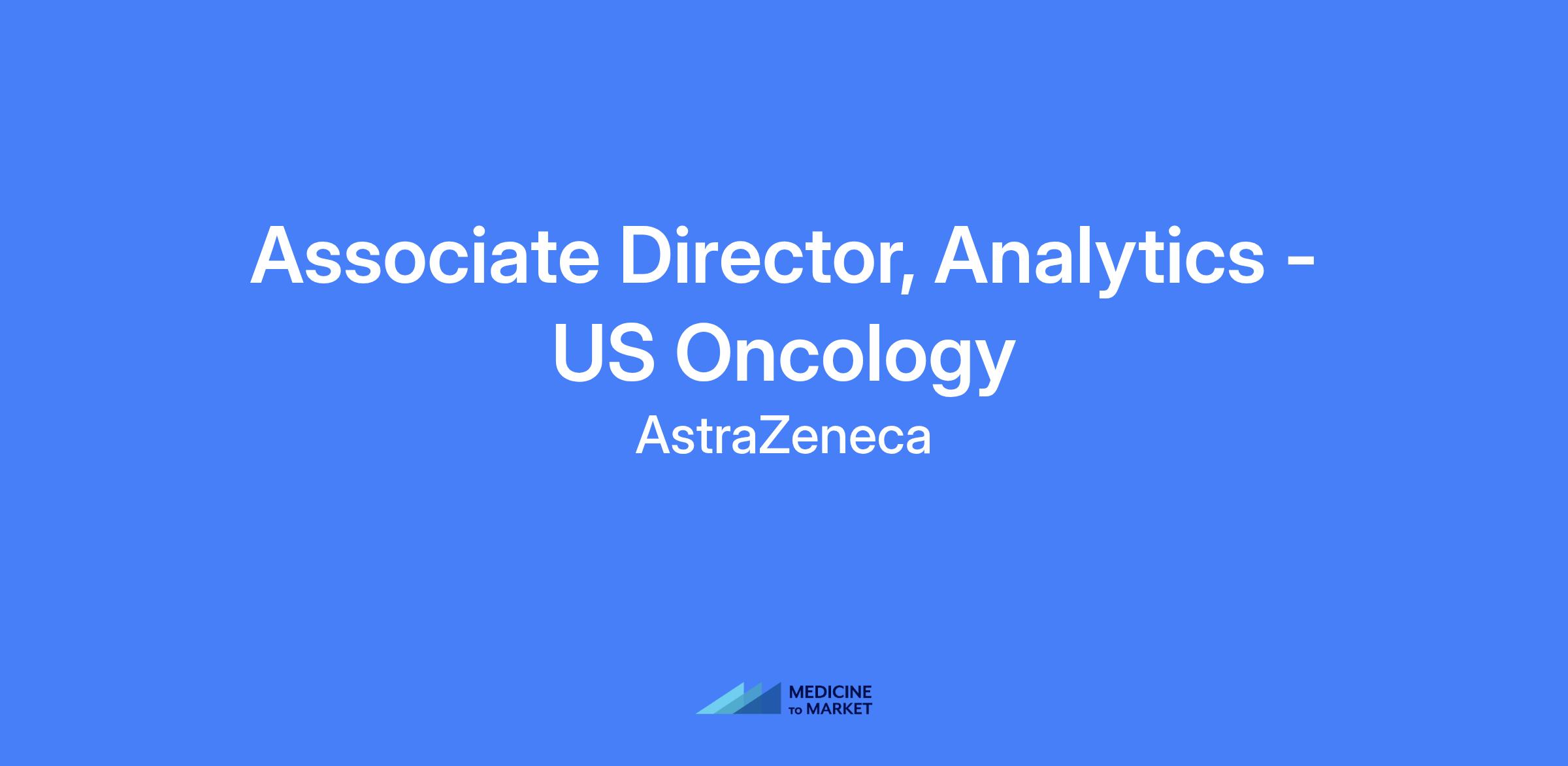 Associate Director, Analytics - US Oncology

AstraZeneca

MEDICINE
TO MARKET